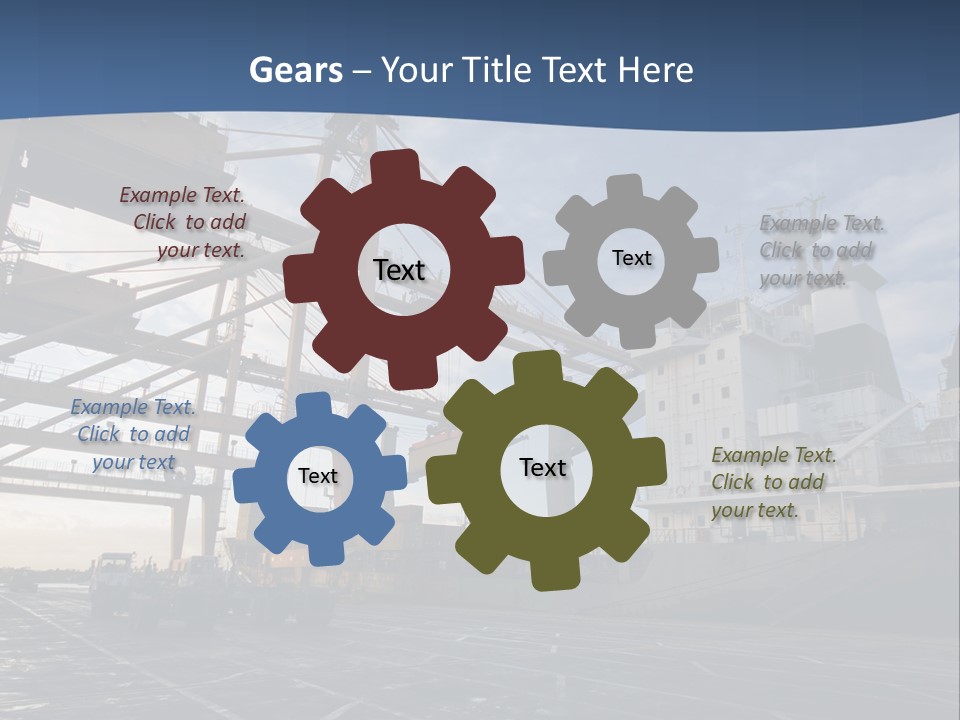 Gears – Your Title Text Here

Example Text. Click to add your text.

Text

Text

Example Text. Click to add your text.

Example Text. Click to add your text

Text

Text

Example Text. Click to add your text.